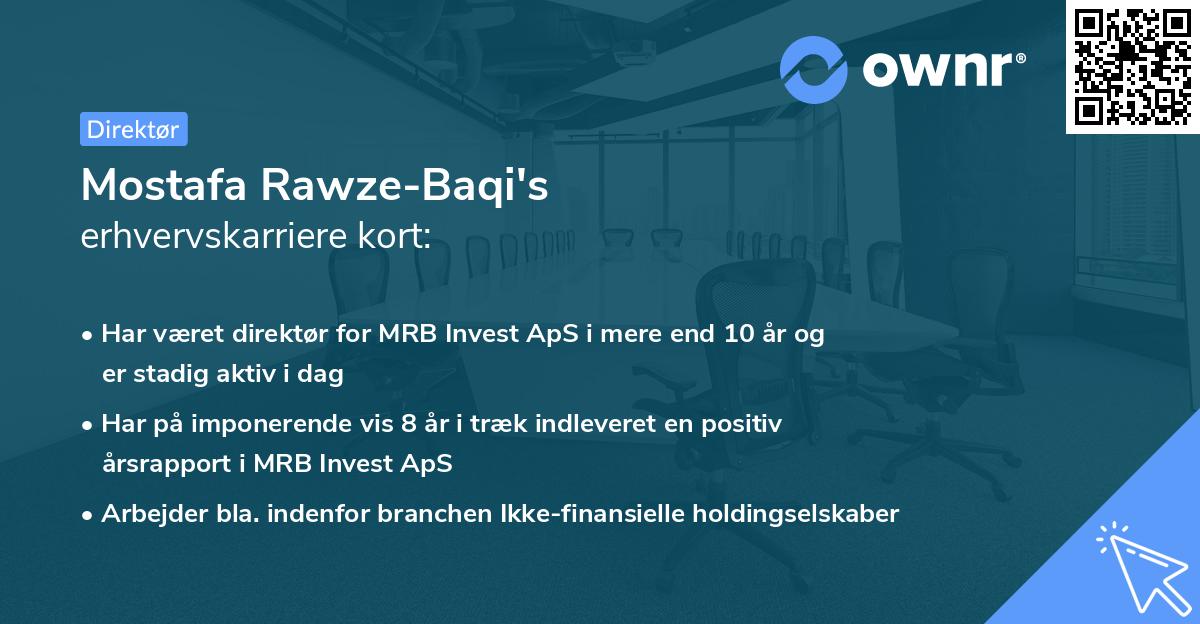 ownr®

Direktør

Mostafa Rawze-Baqi's
erhvervskarriere kort:

• Har været direktør for MRB Invest ApS i mere end 10 år og er stadig aktiv i dag

• Har på imponerende vis 8 år i træk indleveret en positiv årsrapport i MRB Invest ApS

• Arbejder bla. indenfor branchen Ikke-finansielle holdingselskaber